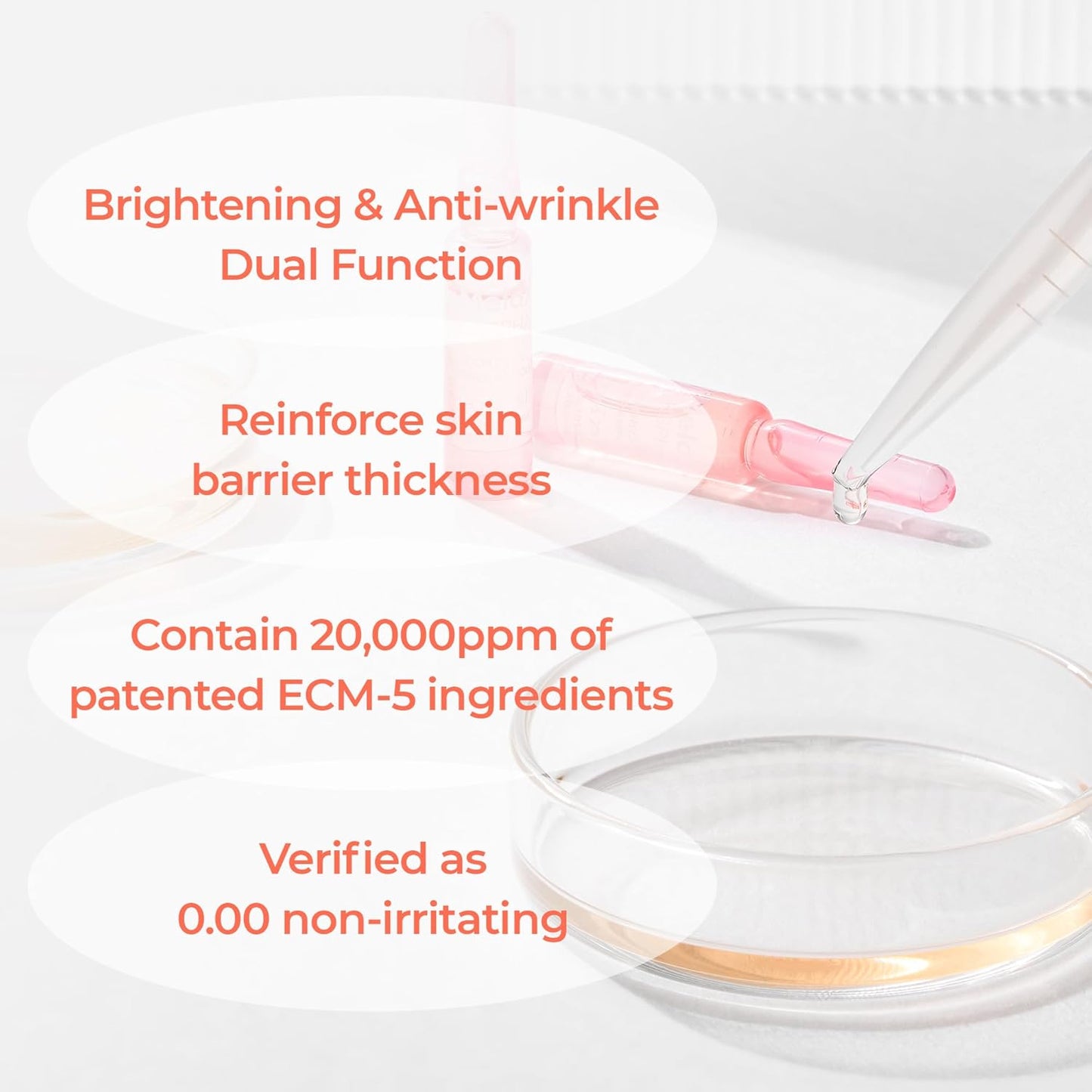 Brightening & Anti-wrinkle Dual Function

Reinforce skin barrier thickness

Contain 20,000ppm of patented ECM-5 ingredients

Verified as 0.00 non-irritating